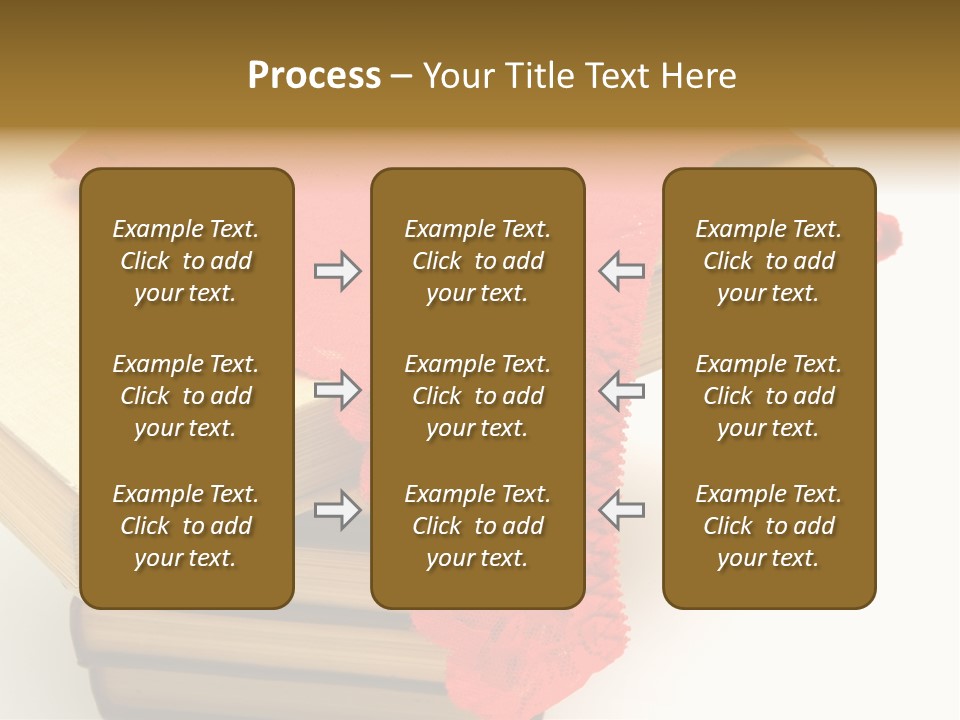 Process – Your Title Text Here

Example Text. Click to add your text.

Example Text. Click to add your text.

Example Text. Click to add your text.

Example Text. Click to add your text.

Example Text. Click to add your text.

Example Text. Click to add your text.

Example Text. Click to add your text.

Example Text. Click to add your text.

Example Text. Click to add your text.